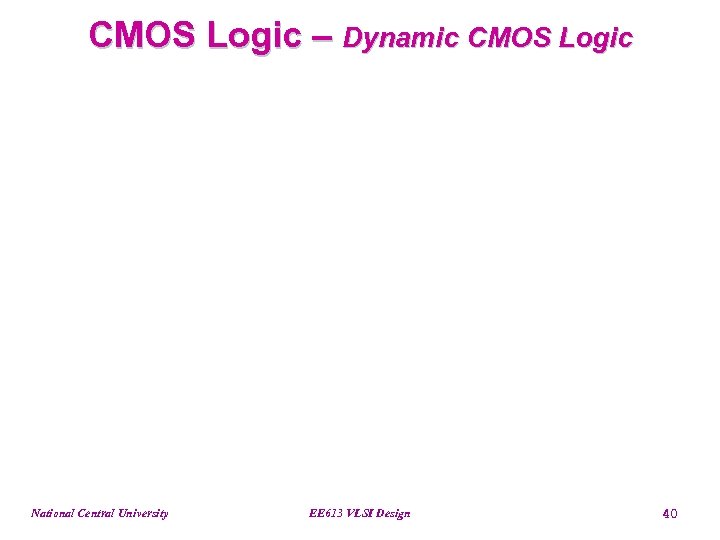 CMOS Logic – Dynamic CMOS Logic

National Central University

EE613 VLSI Design

40